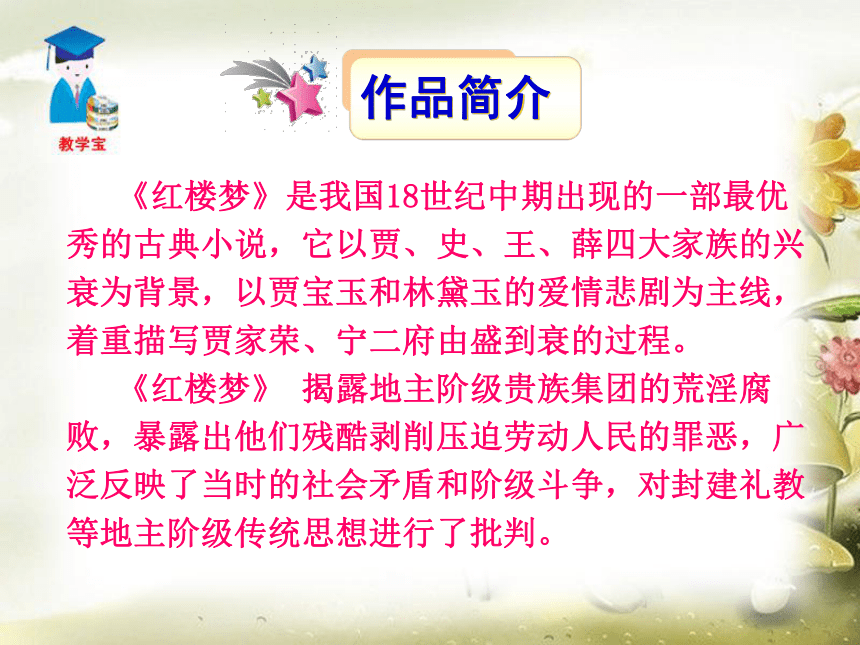 教学宝

作品简介

《红楼梦》是我国18世纪中期出现的一部最优秀的古典小说，它以贾、史、王、薛四大家族的兴衰为背景，以贾宝玉和林黛玉的爱情悲剧为主线，着重描写贾家荣、宁二府由盛到衰的过程。

《红楼梦》 揭露地主阶级贵族集团的荒淫腐败，暴露出他们残酷剥削压迫劳动人民的罪恶，广泛反映了当时的社会矛盾和阶级斗争，对封建礼教等地主阶级传统思想进行了批判。